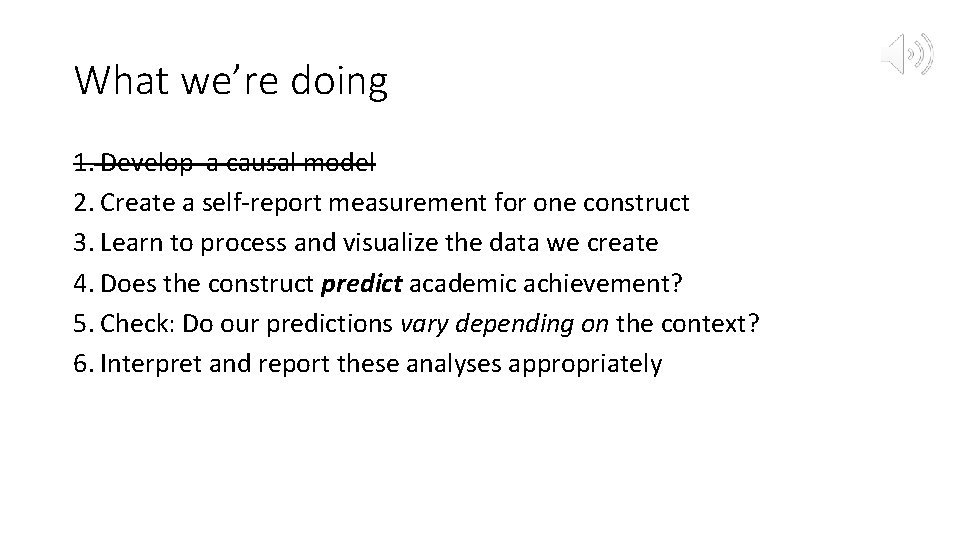 What we're doing

1. Develop  a causal model
2. Create a self-report measurement for one construct
3. Learn to process and visualize the data we create
4. Does the construct predict academic achievement?
5. Check: Do our predictions vary depending on the context?
6. Interpret and report these analyses appropriately